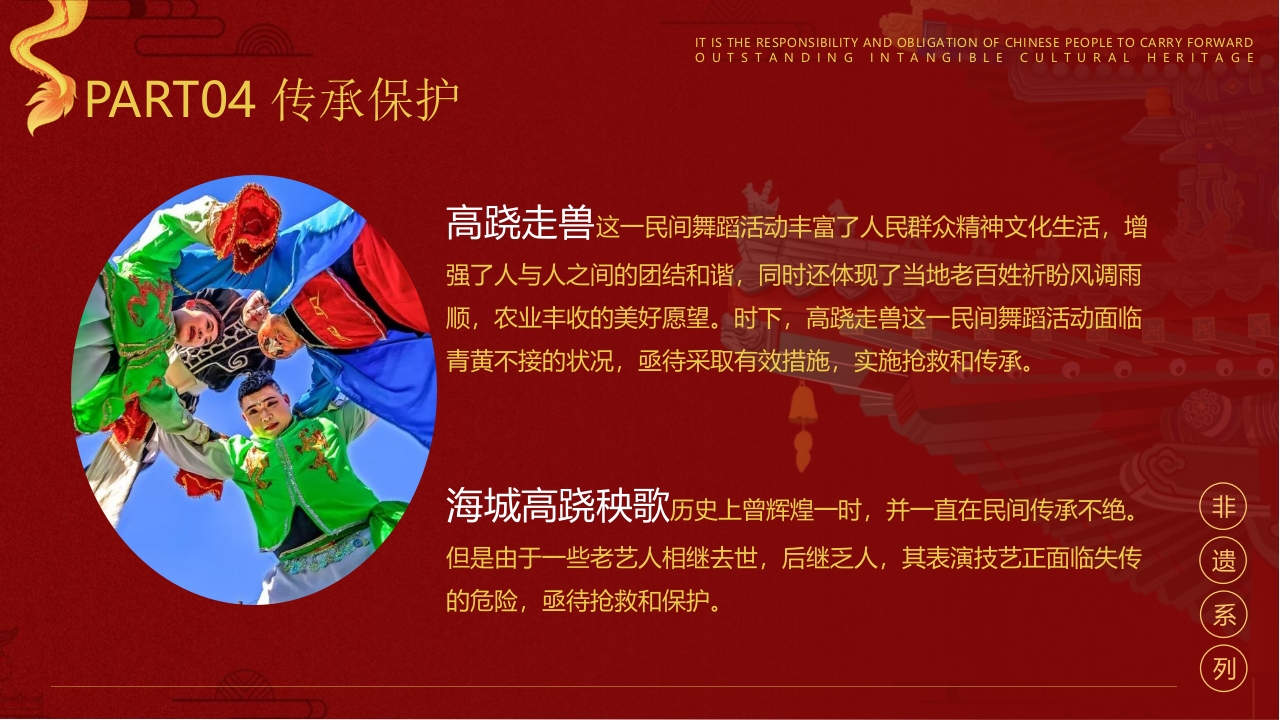 IT IS THE RESPONSIBILITY AND OBLIGATION OF CHINESE PEOPLE TO CARRY FORWARD
OUTSTANDING INTANGIBLE CULTURAL HERITAGE

PART04 传承保护

高跷走兽这一民间舞蹈活动丰富了人民群众精神文化生活，增强了人与人之间的团结和谐，同时还体现了当地老百姓祈盼风调雨顺，农业丰收的美好愿望。时下，高跷走兽这一民间舞蹈活动面临青黄不接的状况，亟待采取有效措施，实施抢救和传承。

海城高跷秧歌历史上曾辉煌一时，并一直在民间传承不绝。但是由于一些老艺人相继去世，后继乏人，其表演技艺正面临失传的危险，亟待抢救和保护。

非
遗
系
列